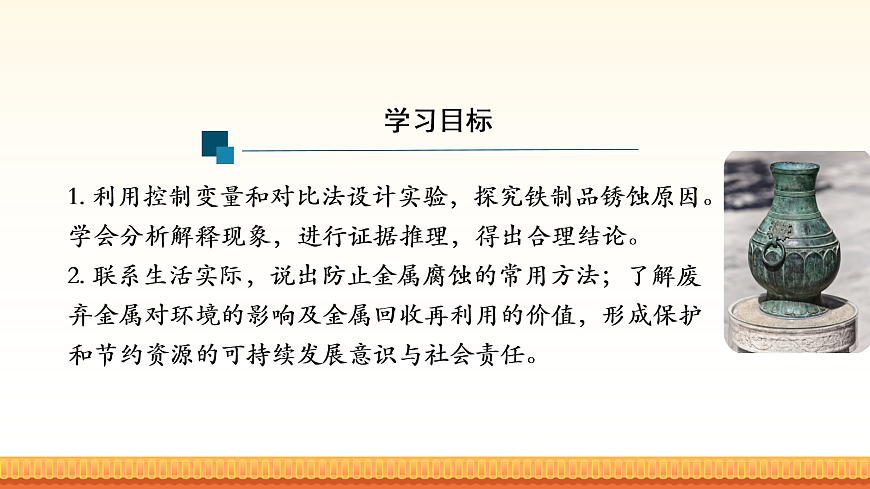 学习目标

1. 利用控制变量和对比法设计实验，探究铁制品锈蚀原因。学会分析解释现象，进行证据推理，得出合理结论。

2. 联系生活实际，说出防止金属腐蚀的常用方法；了解废弃金属对环境的影响及金属回收再利用的价值，形成保护和节约资源的可持续发展意识与社会责任。